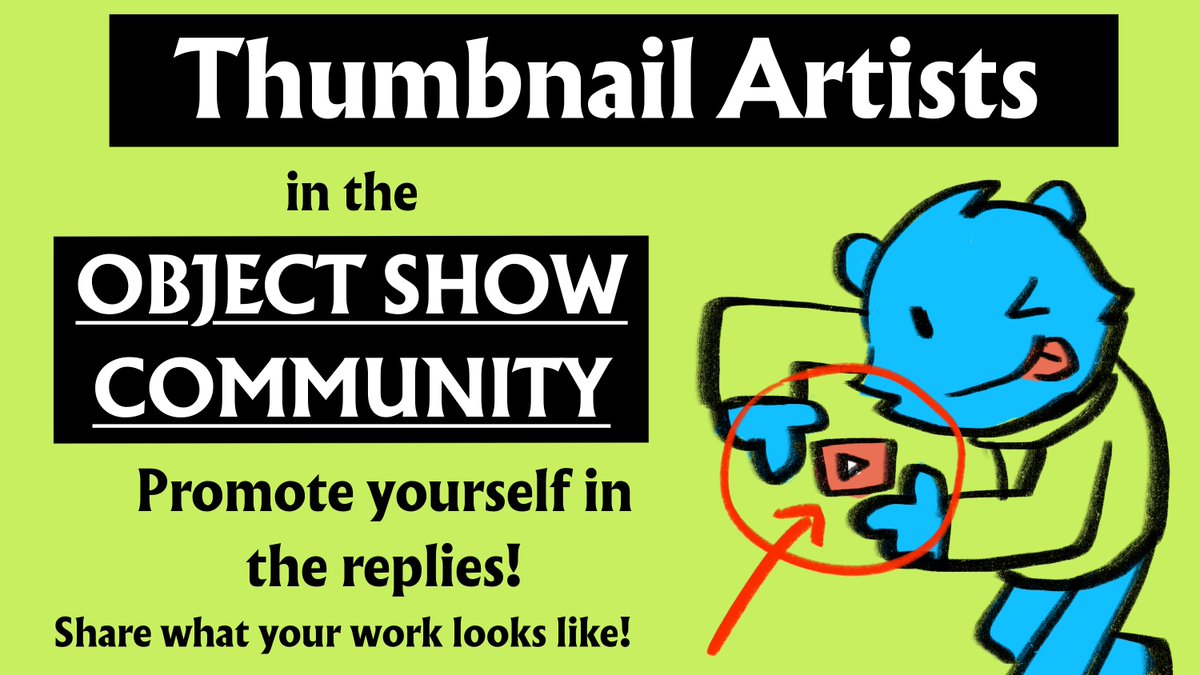 Thumbnail Artists

in the

OBJECT SHOW COMMUNITY

Promote yourself in the replies!

Share what your work looks like!